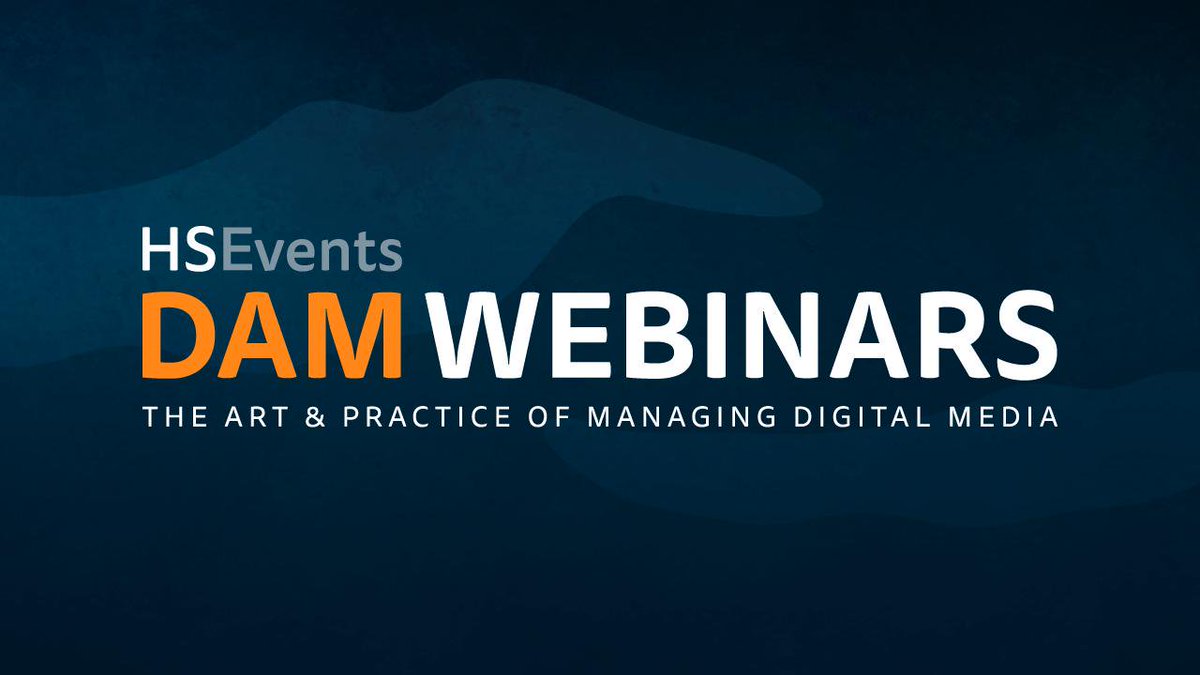 HSEvents
DAM WEBINARS
THE ART & PRACTICE OF MANAGING DIGITAL MEDIA